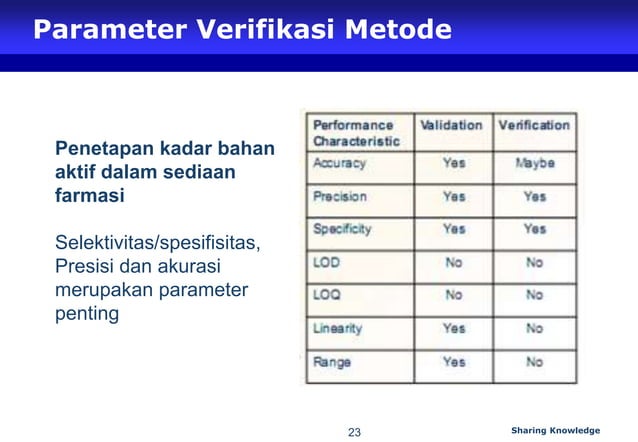 Parameter Verifikasi Metode

Penetapan kadar bahan aktif dalam sediaan farmasi

Selektivitas/spesifisitas, Presisi dan akurasi merupakan parameter penting

| Performance Characteristic | Validation | Verification |
|---|---|---|
| Accuracy | Yes | Maybe |
| Precision | Yes | Yes |
| Specificity | Yes | Yes |
| LOD | No | No |
| LOQ | No | No |
| Linearity | Yes | No |
| Range | Yes | No |

23

Sharing Knowledge